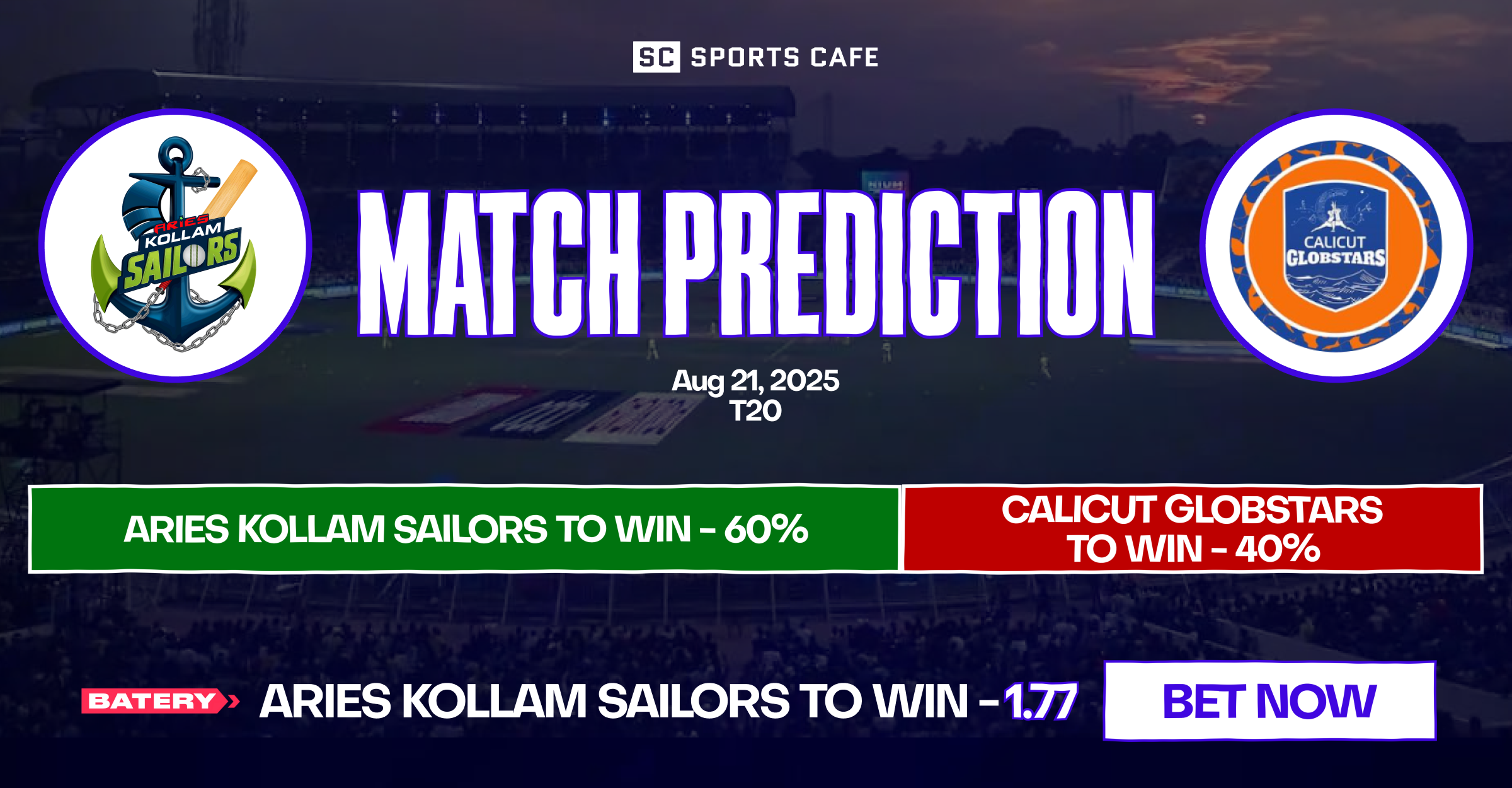 SC SPORTS CAFE

ARIES KOLLAM SAILORS

MATCH PREDICTION

CALICUT GLOBSTARS

Aug 21, 2025
T20

ARIES KOLLAM SAILORS TO WIN - 60%

CALICUT GLOBSTARS TO WIN - 40%

BATERY

ARIES KOLLAM SAILORS TO WIN - 1.77

BET NOW